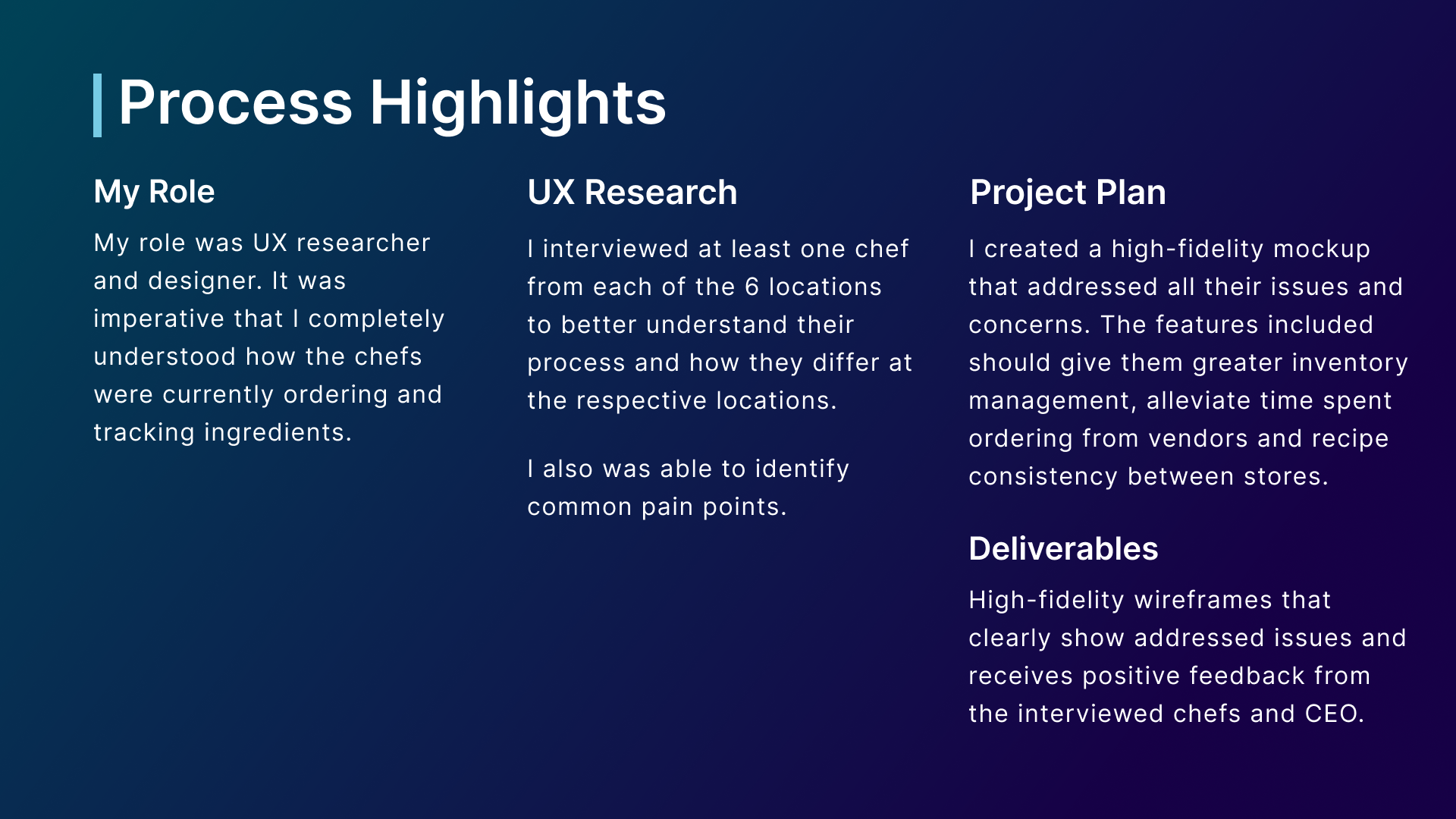 Process Highlights

My Role

My role was UX researcher and designer. It was imperative that I completely understood how the chefs were currently ordering and tracking ingredients.

UX Research

I interviewed at least one chef from each of the 6 locations to better understand their process and how they differ at the respective locations.

I also was able to identify common pain points.

Project Plan

I created a high-fidelity mockup that addressed all their issues and concerns. The features included should give them greater inventory management, alleviate time spent ordering from vendors and recipe consistency between stores.

Deliverables

High-fidelity wireframes that clearly show addressed issues and receives positive feedback from the interviewed chefs and CEO.